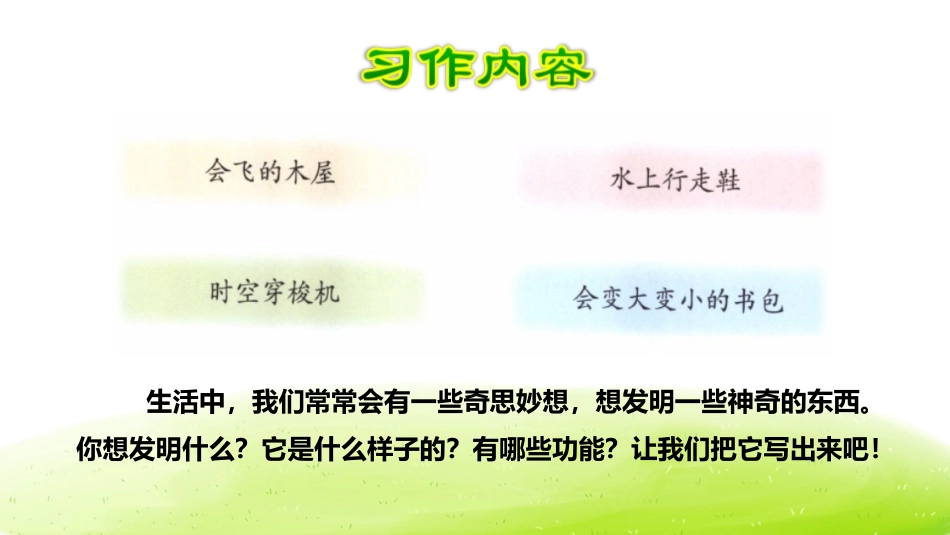 习作内容

会飞的木屋

水上行走鞋

时空穿梭机

会变大变小的书包

生活中，我们常常会有一些奇思妙想，想发明一些神奇的东西。你想发明什么？它是什么样子的？有哪些功能？让我们把它写出来吧！